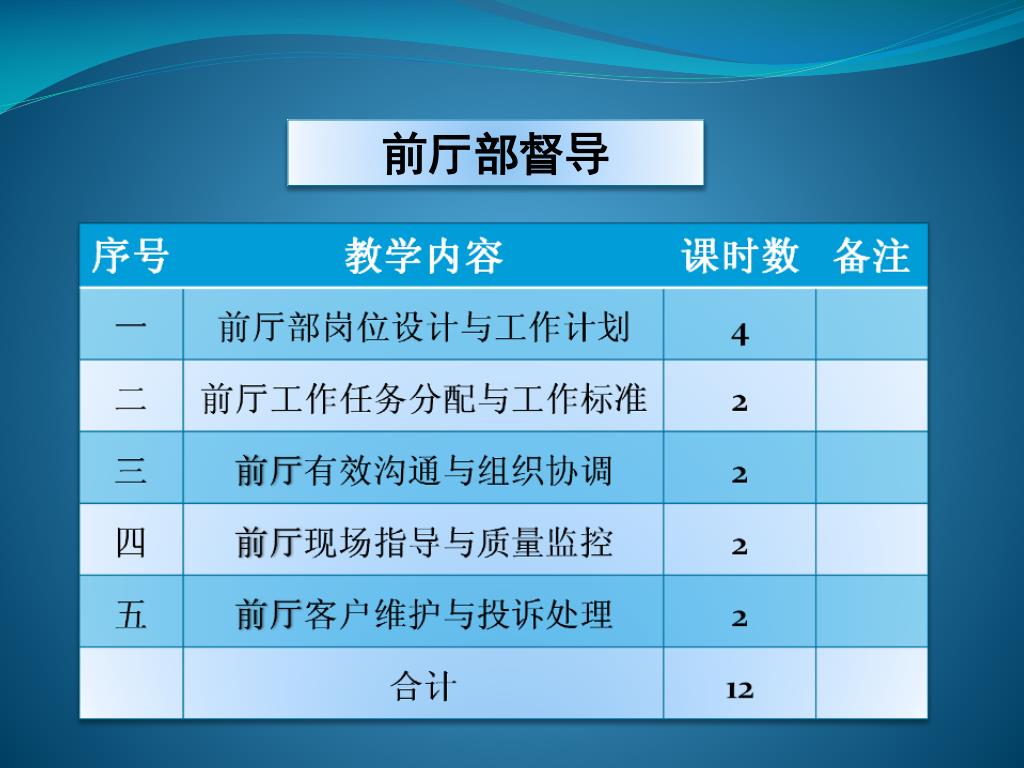 前厅部督导

| 序号 | 教学内容 | 课时数 | 备注 |
|---|---|---|---|
| 一 | 前厅部岗位设计与工作计划 | 4 | |
| 二 | 前厅工作任务分配与工作标准 | 2 | |
| 三 | 前厅有效沟通与组织协调 | 2 | |
| 四 | 前厅现场指导与质量监控 | 2 | |
| 五 | 前厅客户维护与投诉处理 | 2 | |
| | 合计 | 12 | |